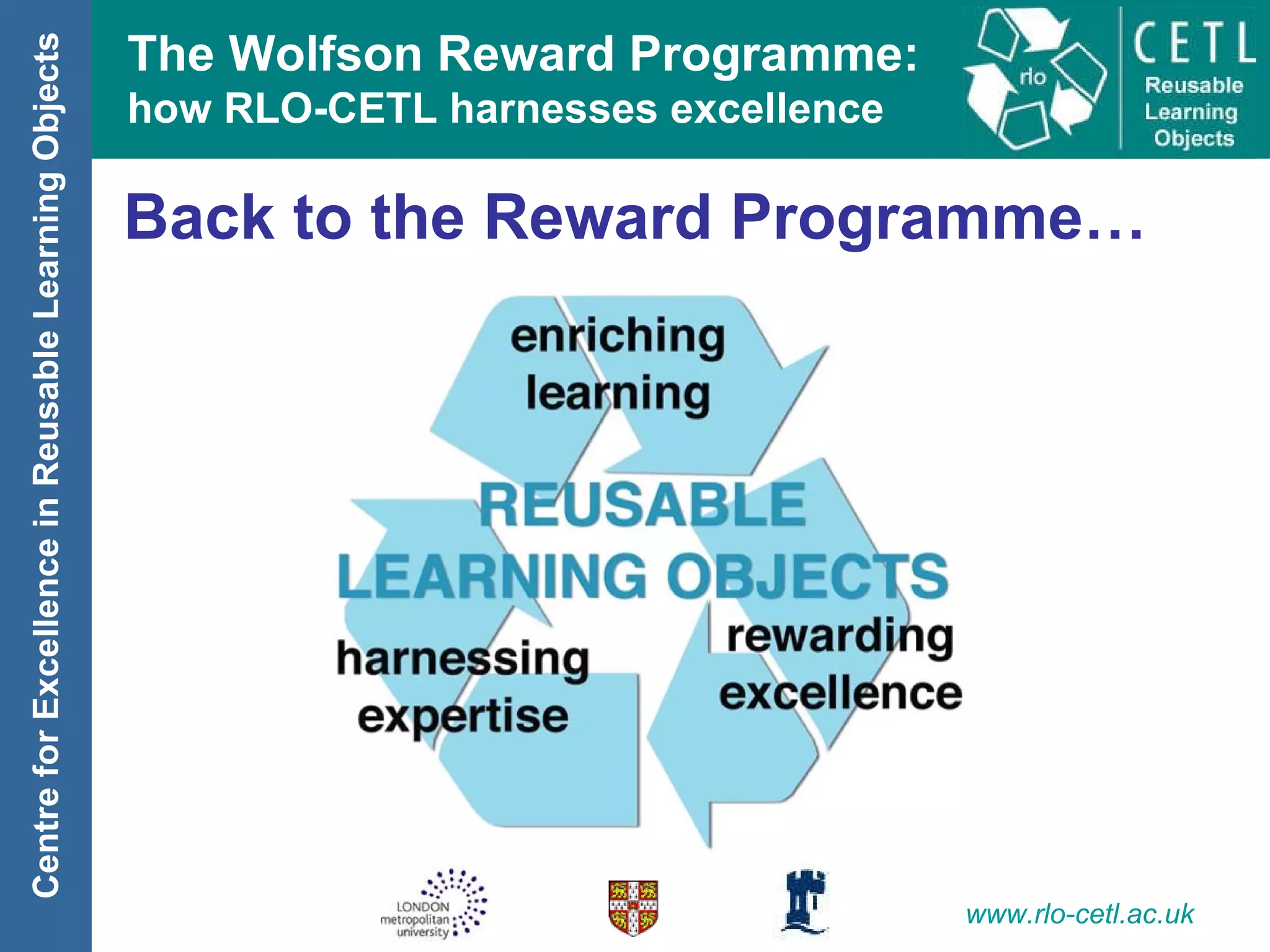 Centre for Excellence in Reusable Learning Objects

The Wolfson Reward Programme:
how RLO-CETL harnesses excellence

rlo

CETL
Reusable Learning Objects

Back to the Reward Programme…

enriching learning

REUSABLE LEARNING OBJECTS

harnessing expertise

rewarding excellence

LONDON metropolitan university

www.rlo-cetl.ac.uk